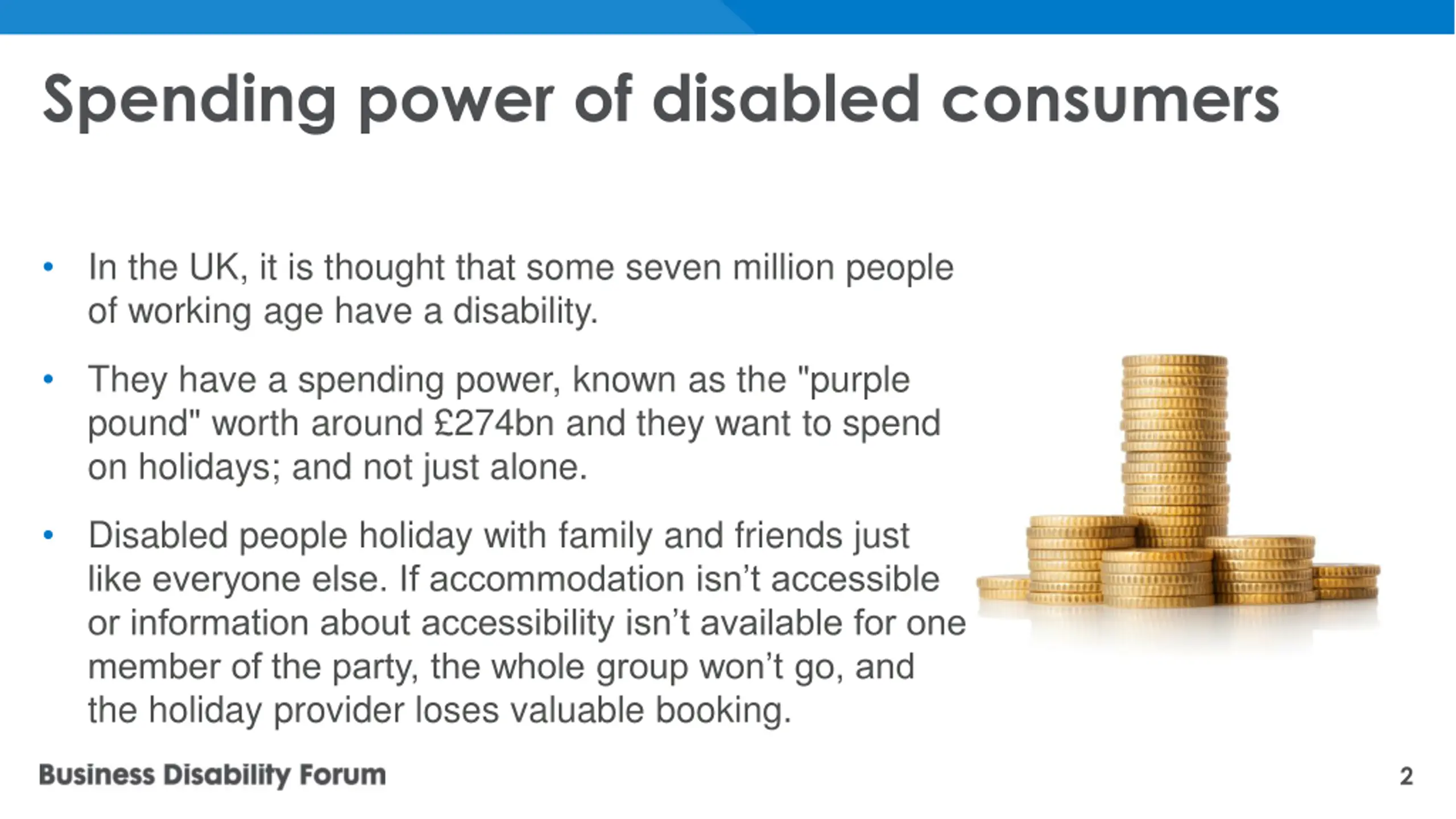 Spending power of disabled consumers

• In the UK, it is thought that some seven million people of working age have a disability.

• They have a spending power, known as the "purple pound" worth around £274bn and they want to spend on holidays; and not just alone.

• Disabled people holiday with family and friends just like everyone else. If accommodation isn't accessible or information about accessibility isn't available for one member of the party, the whole group won't go, and the holiday provider loses valuable booking.

Business Disability Forum

2